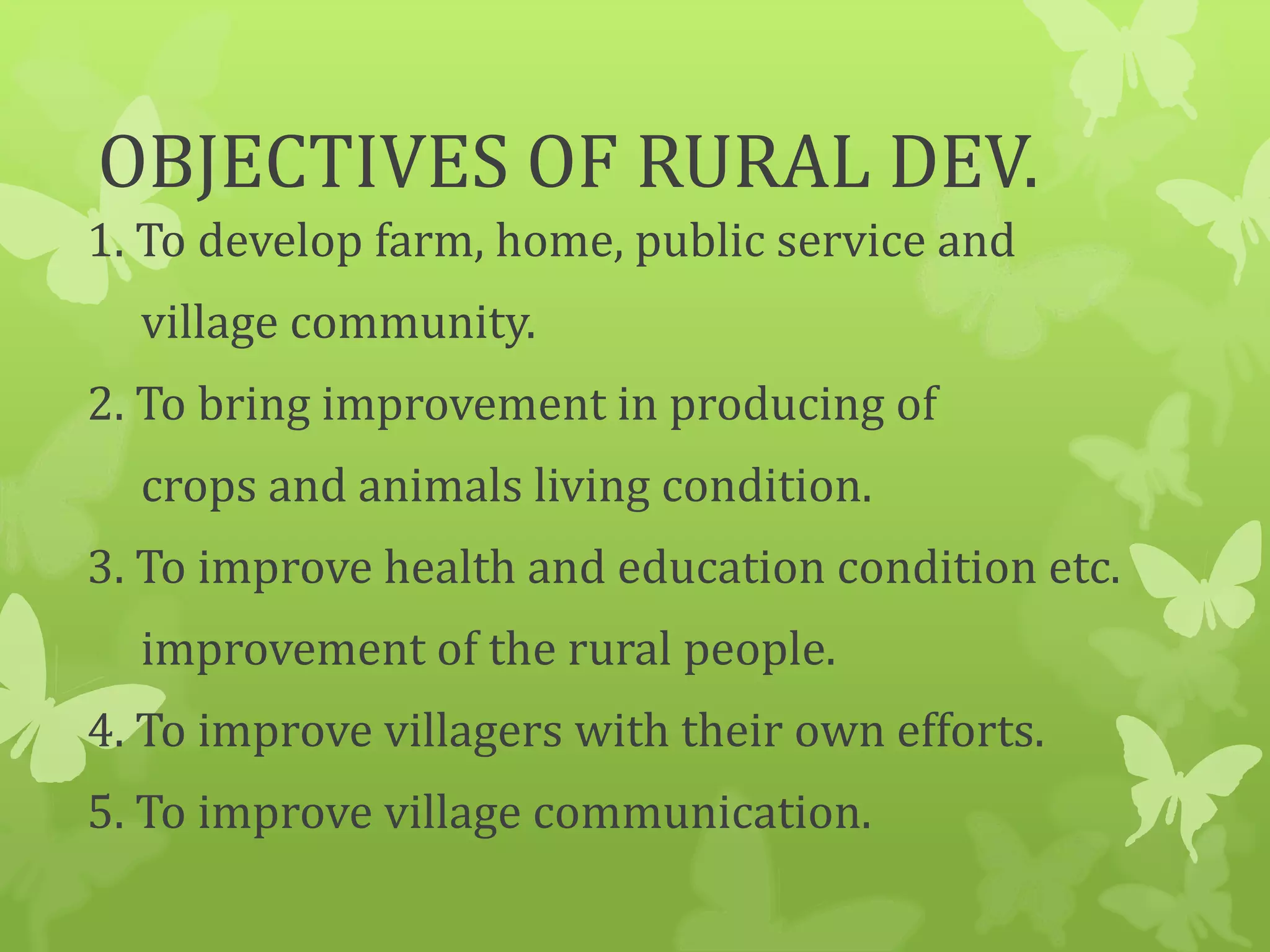 OBJECTIVES OF RURAL DEV.

1. To develop farm, home, public service and village community.

2. To bring improvement in producing of crops and animals living condition.

3. To improve health and education condition etc. improvement of the rural people.

4. To improve villagers with their own efforts.

5. To improve village communication.